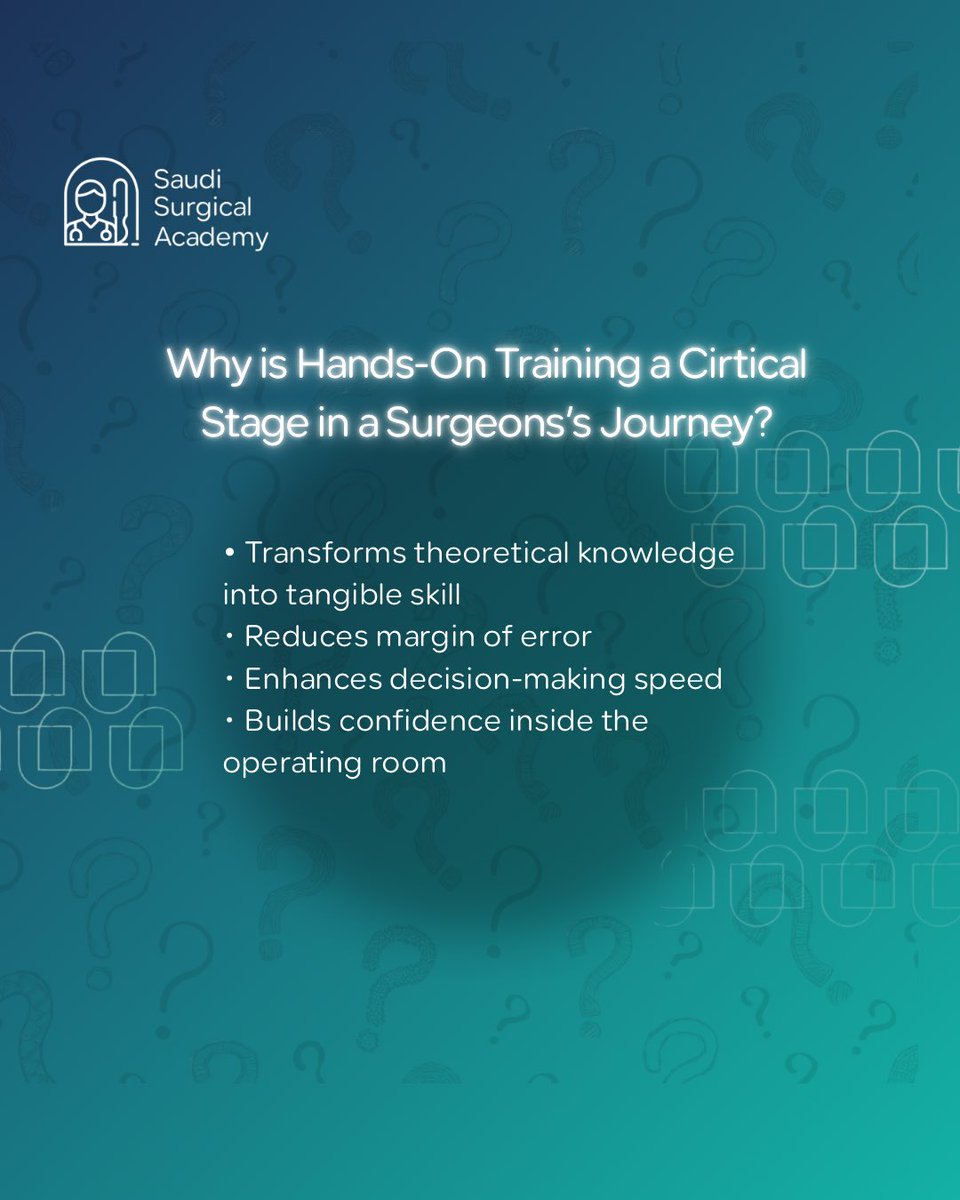 Saudi
Surgical
Academy

Why is Hands-On Training a Cirtical Stage in a Surgeons's Journey?

• Transforms theoretical knowledge into tangible skill
• Reduces margin of error
• Enhances decision-making speed
• Builds confidence inside the operating room